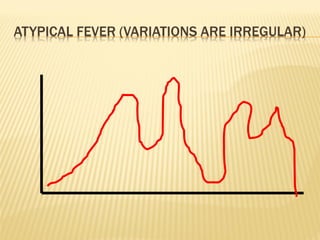 ATYPICAL FEVER (VARIATIONS ARE IRREGULAR)